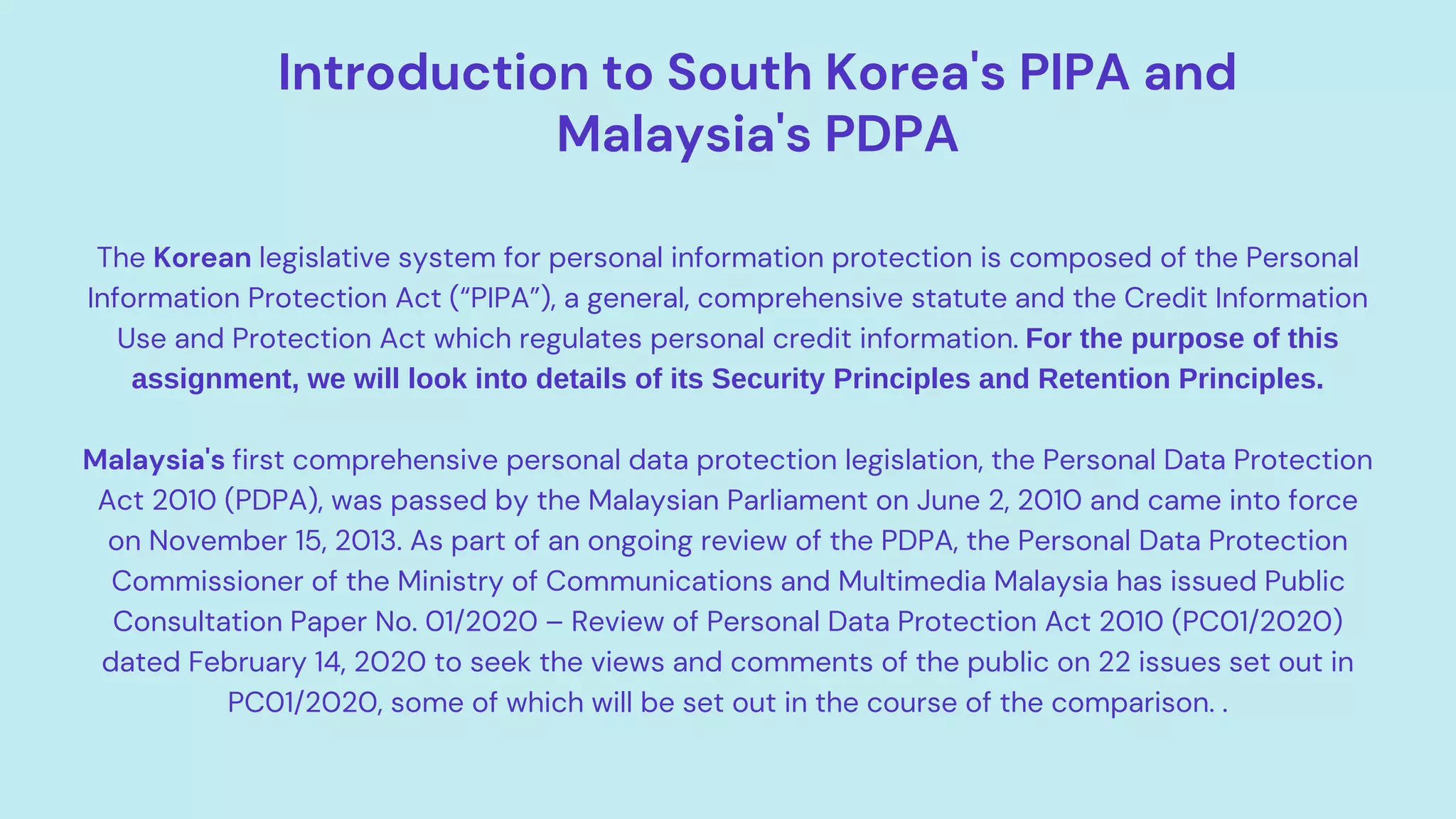 Introduction to South Korea's PIPA and Malaysia's PDPA

The Korean legislative system for personal information protection is composed of the Personal Information Protection Act (“PIPA”), a general, comprehensive statute and the Credit Information Use and Protection Act which regulates personal credit information. For the purpose of this assignment, we will look into details of its Security Principles and Retention Principles.

Malaysia's first comprehensive personal data protection legislation, the Personal Data Protection Act 2010 (PDPA), was passed by the Malaysian Parliament on June 2, 2010 and came into force on November 15, 2013. As part of an ongoing review of the PDPA, the Personal Data Protection Commissioner of the Ministry of Communications and Multimedia Malaysia has issued Public Consultation Paper No. 01/2020 – Review of Personal Data Protection Act 2010 (PC01/2020) dated February 14, 2020 to seek the views and comments of the public on 22 issues set out in PC01/2020, some of which will be set out in the course of the comparison. .